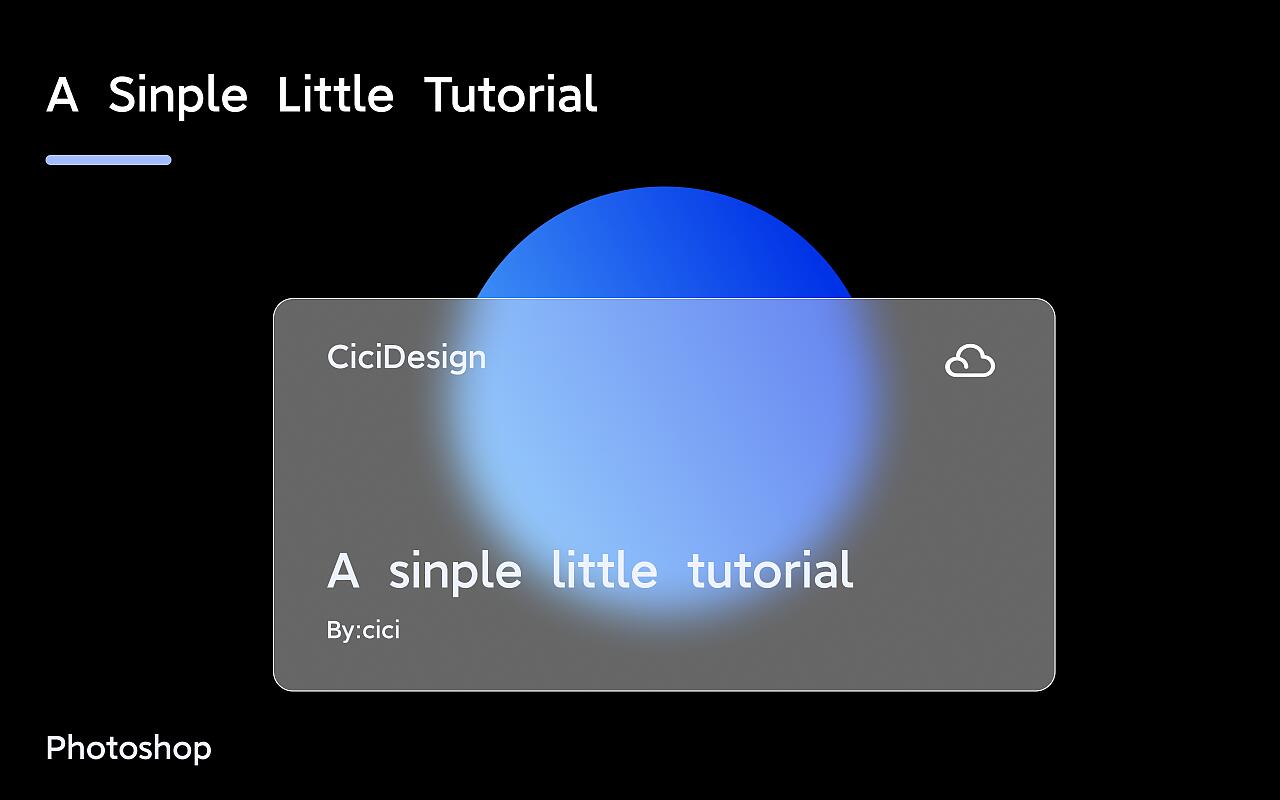 A Sinple Little Tutorial

CiciDesign

A sinple little tutorial

By:cici

Photoshop